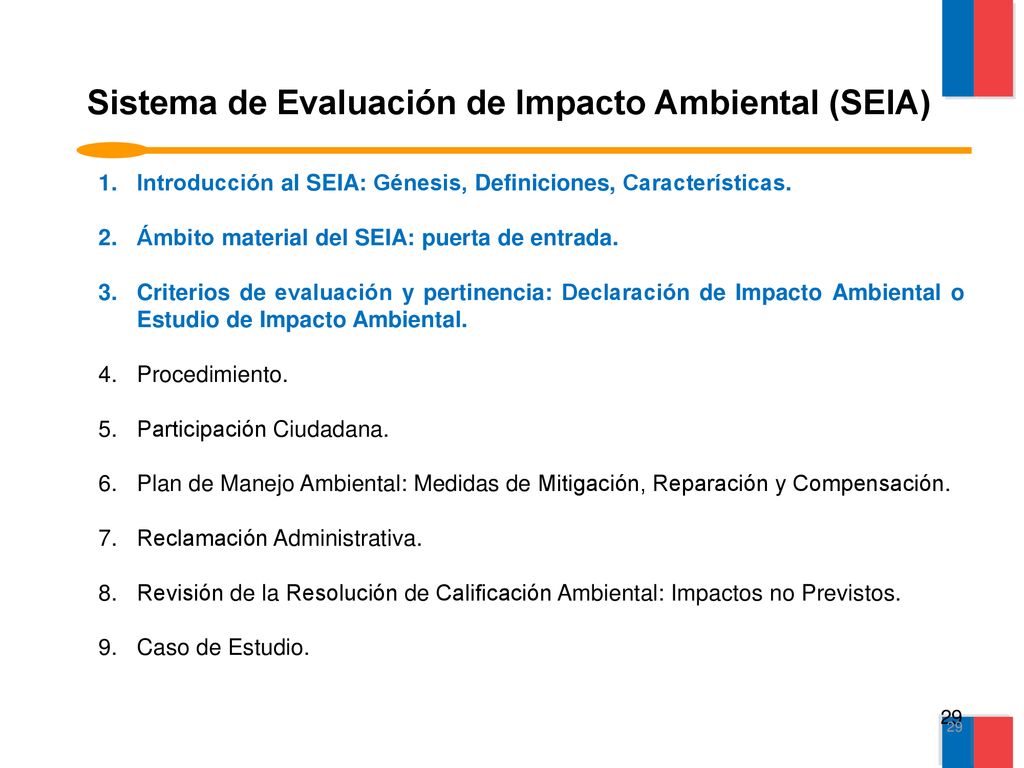 Sistema de Evaluación de Impacto Ambiental (SEIA)

1. Introducción al SEIA: Génesis, Definiciones, Características.

2. Ámbito material del SEIA: puerta de entrada.

3. Criterios de evaluación y pertinencia: Declaración de Impacto Ambiental o Estudio de Impacto Ambiental.

4. Procedimiento.

5. Participación Ciudadana.

6. Plan de Manejo Ambiental: Medidas de Mitigación, Reparación y Compensación.

7. Reclamación Administrativa.

8. Revisión de la Resolución de Calificación Ambiental: Impactos no Previstos.

9. Caso de Estudio.

29

29